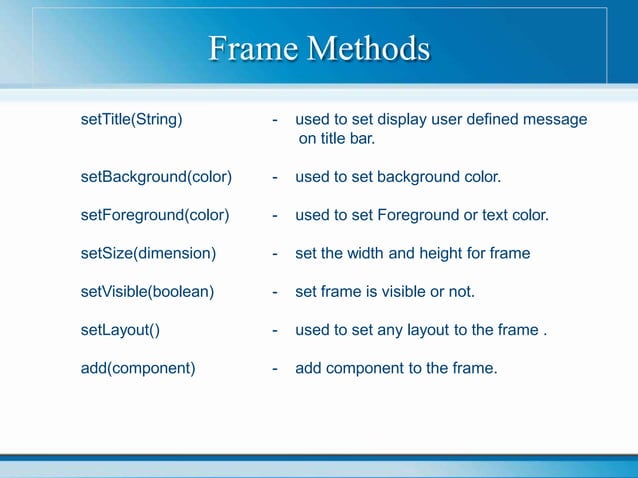 Frame Methods

setTitle(String) - used to set display user defined message on title bar.

setBackground(color) - used to set background color.

setForeground(color) - used to set Foreground or text color.

setSize(dimension) - set the width and height for frame

setVisible(boolean) - set frame is visible or not.

setLayout() - used to set any layout to the frame .

add(component) - add component to the frame.